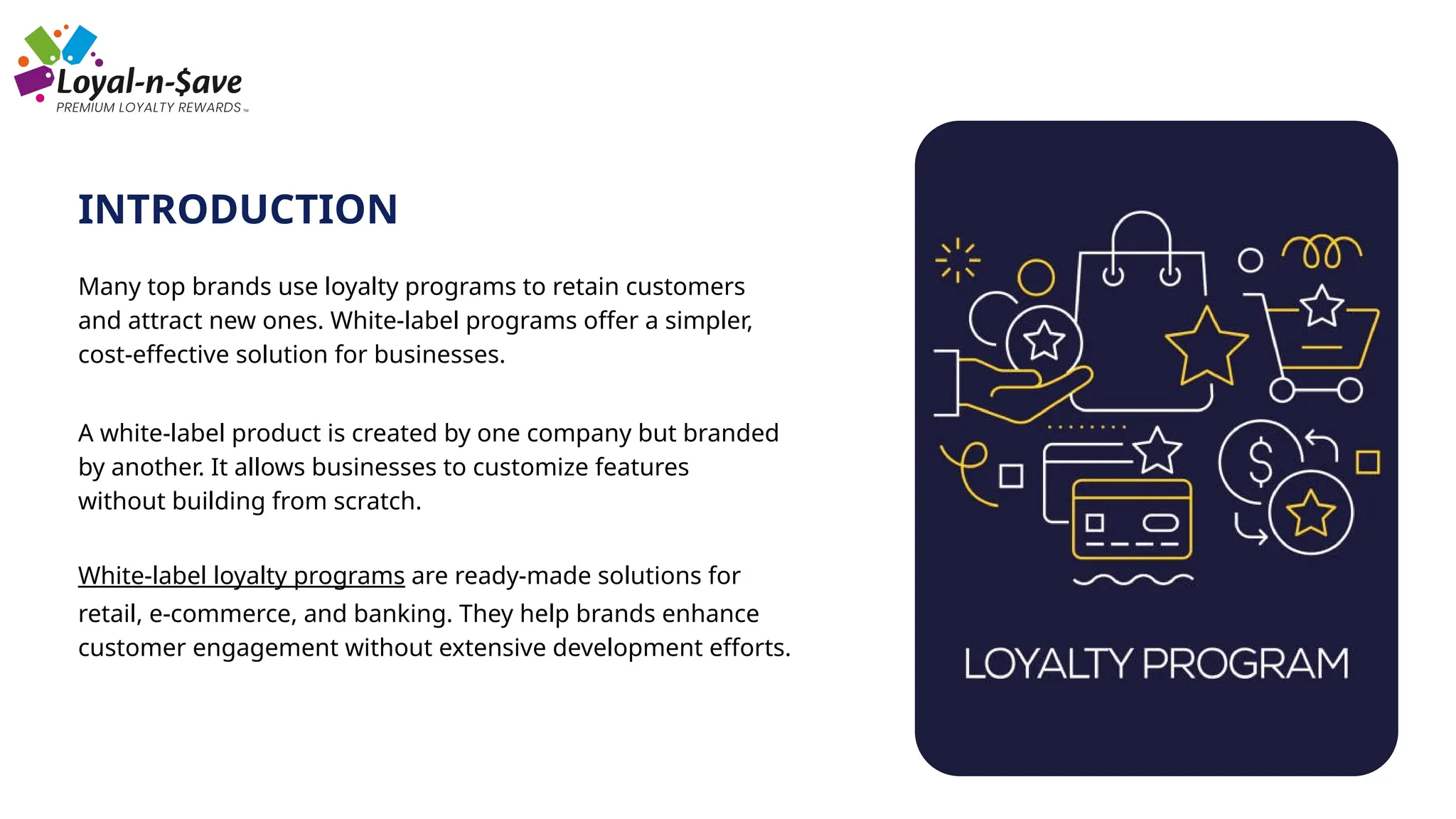 Loyal-n-$ave
PREMIUM LOYALTY REWARDS™

INTRODUCTION

Many top brands use loyalty programs to retain customers and attract new ones. White-label programs offer a simpler, cost-effective solution for businesses.

A white-label product is created by one company but branded by another. It allows businesses to customize features without building from scratch.

White-label loyalty programs are ready-made solutions for retail, e-commerce, and banking. They help brands enhance customer engagement without extensive development efforts.

$

LOYALTY PROGRAM